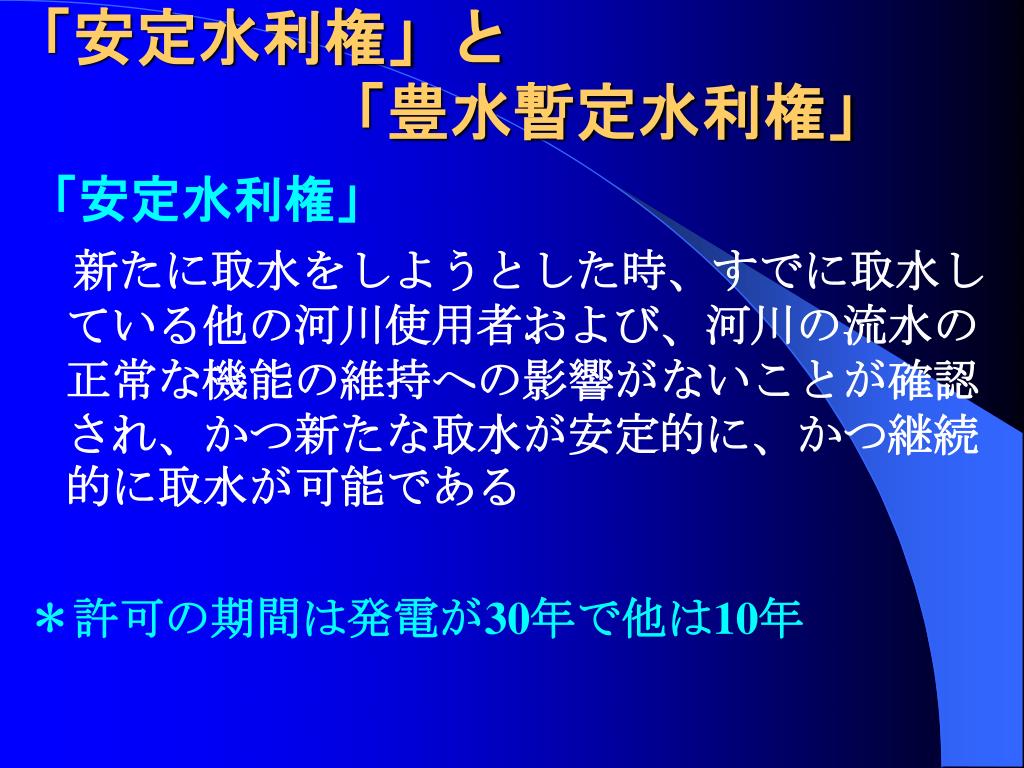 「安定水利権」と
「豊水暫定水利権」

「安定水利権」

新たに取水をしようとした時、すでに取水している他の河川使用者および、河川の流水の正常な機能の維持への影響がないことが確認され、かつ新たな取水が安定的に、かつ継続的に取水が可能である

＊許可の期間は発電が30年で他は10年